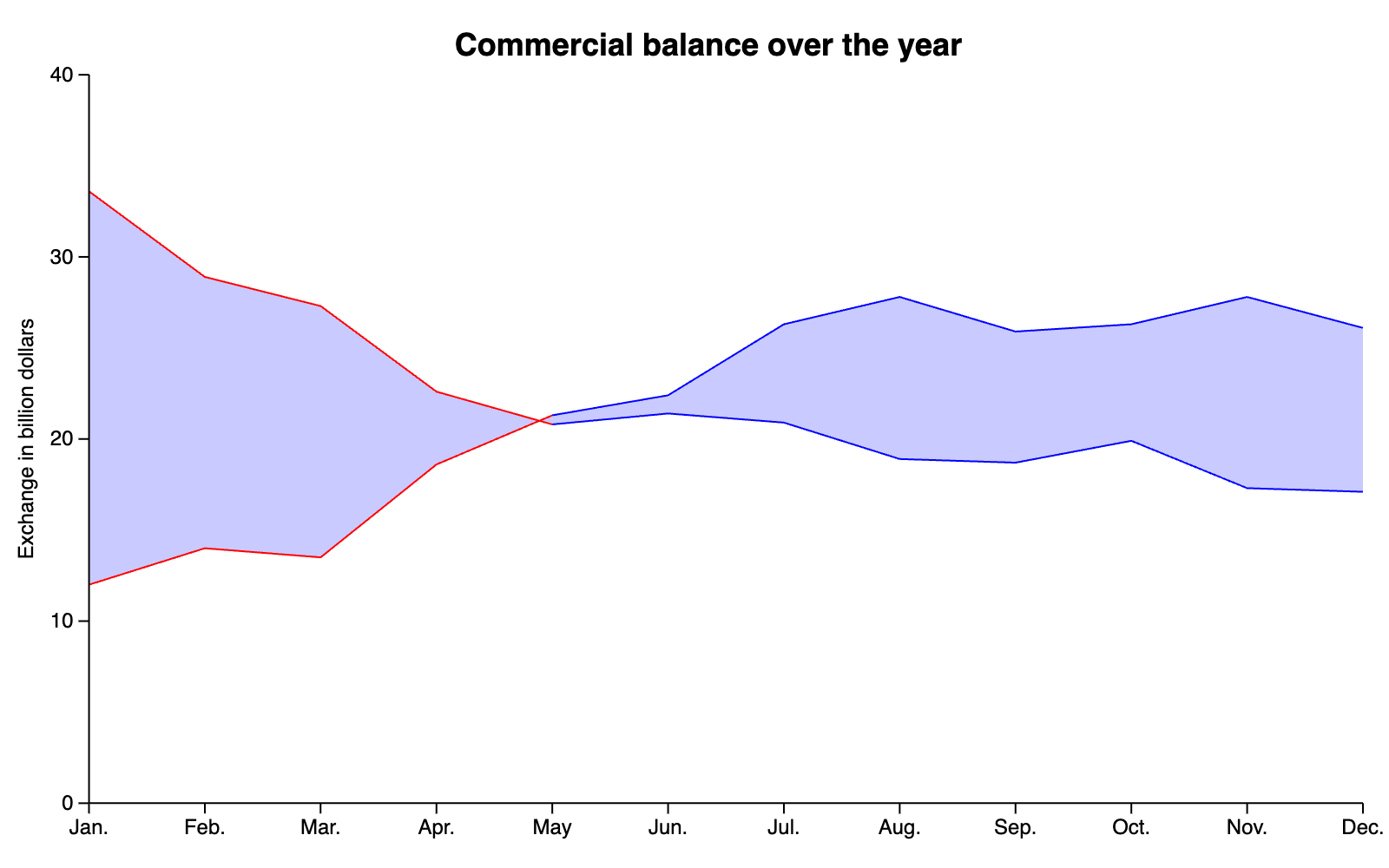 Commercial balance over the year

Exchange in billion dollars

40
30
20
10
0

Jan.
Feb.
Mar.
Apr.
May
Jun.
Jul.
Aug.
Sep.
Oct.
Nov.
Dec.